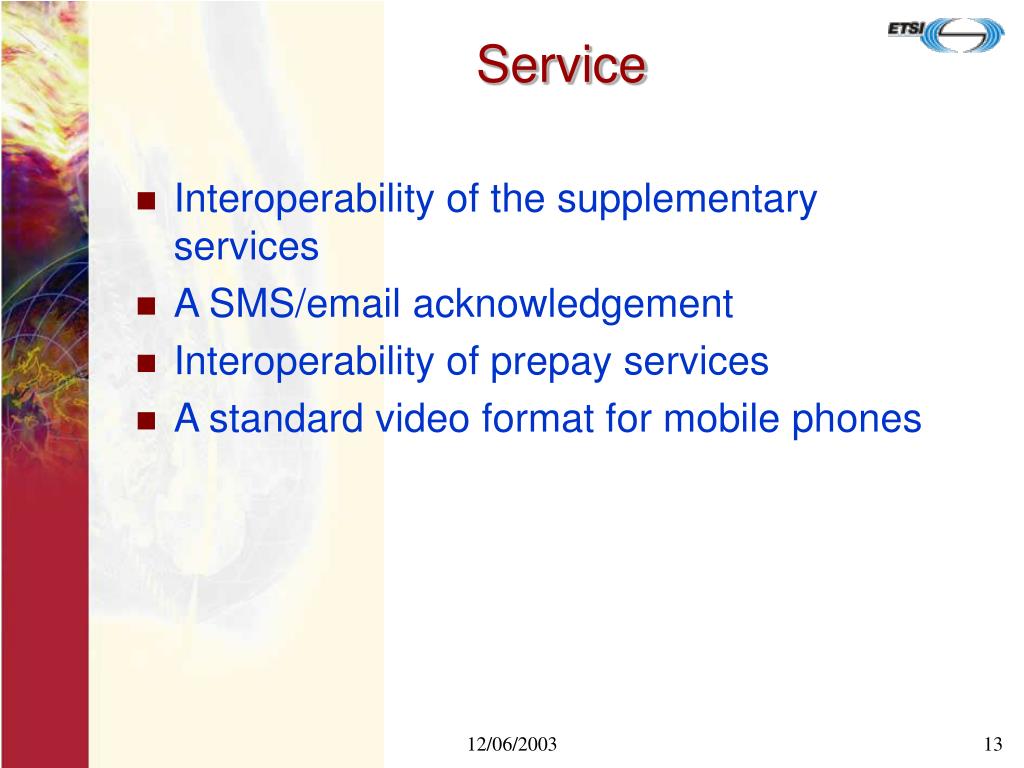 ETSI

Service

- Interoperability of the supplementary services
- A SMS/email acknowledgement
- Interoperability of prepay services
- A standard video format for mobile phones

12/06/2003

13